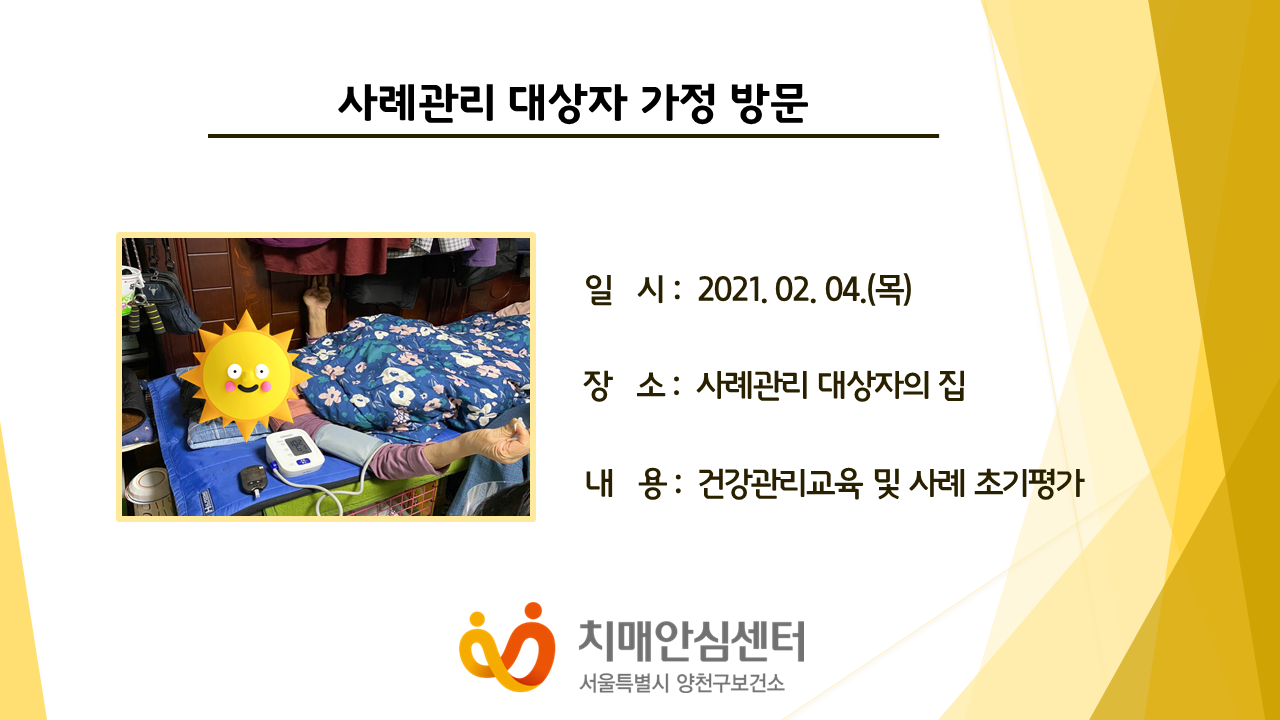 사례관리 대상자 가정 방문

일 시 : 2021. 02. 04.(목)

장 소 : 사례관리 대상자의 집

내 용 : 건강관리교육 및 사례 초기평가

치매안심센터
서울특별시 양천구보건소